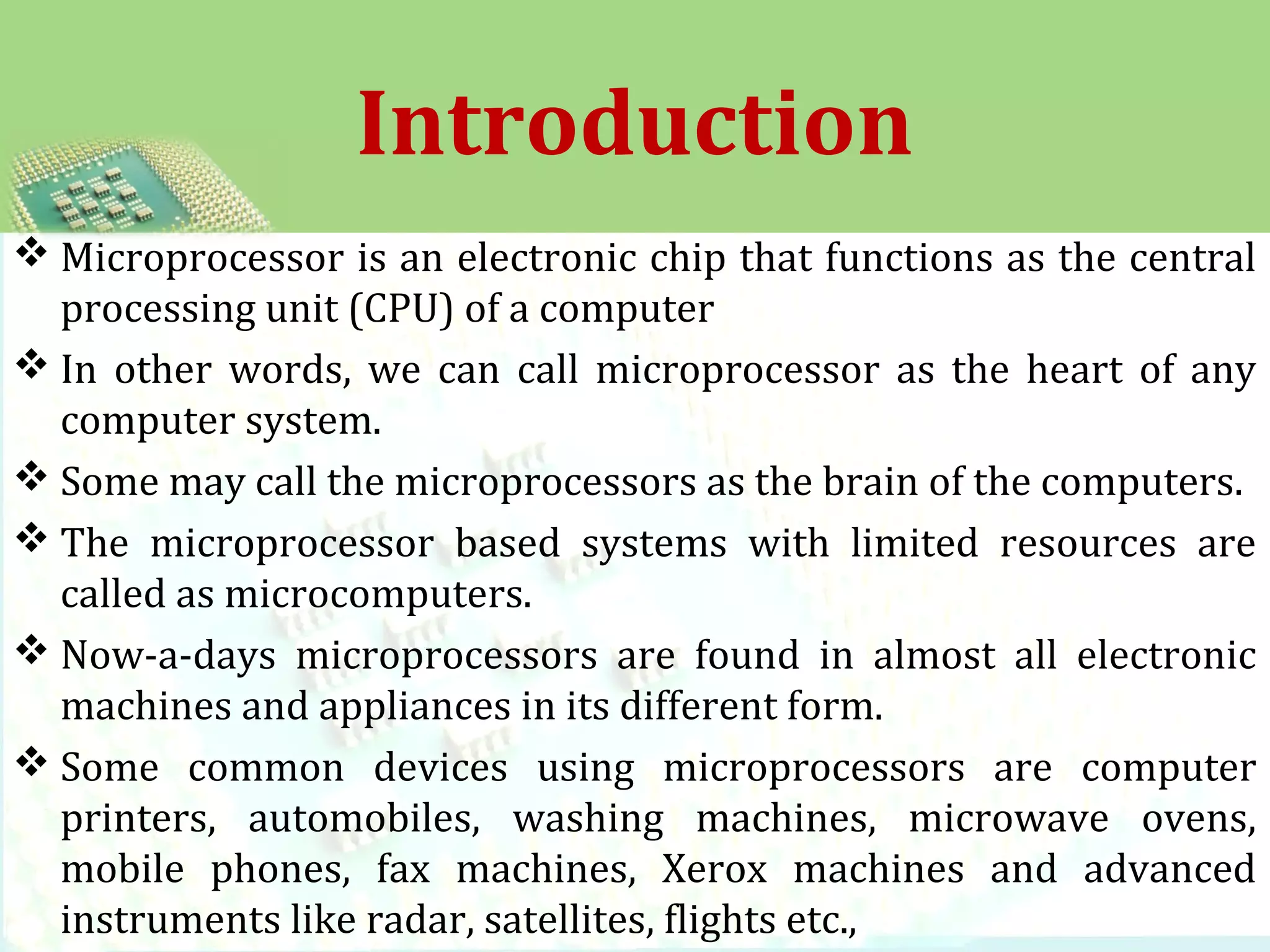 Introduction

❖ Microprocessor is an electronic chip that functions as the central processing unit (CPU) of a computer

❖ In other words, we can call microprocessor as the heart of any computer system.

❖ Some may call the microprocessors as the brain of the computers.

❖ The microprocessor based systems with limited resources are called as microcomputers.

❖ Now-a-days microprocessors are found in almost all electronic machines and appliances in its different form.

❖ Some common devices using microprocessors are computer printers, automobiles, washing machines, microwave ovens, mobile phones, fax machines, Xerox machines and advanced instruments like radar, satellites, flights etc.,